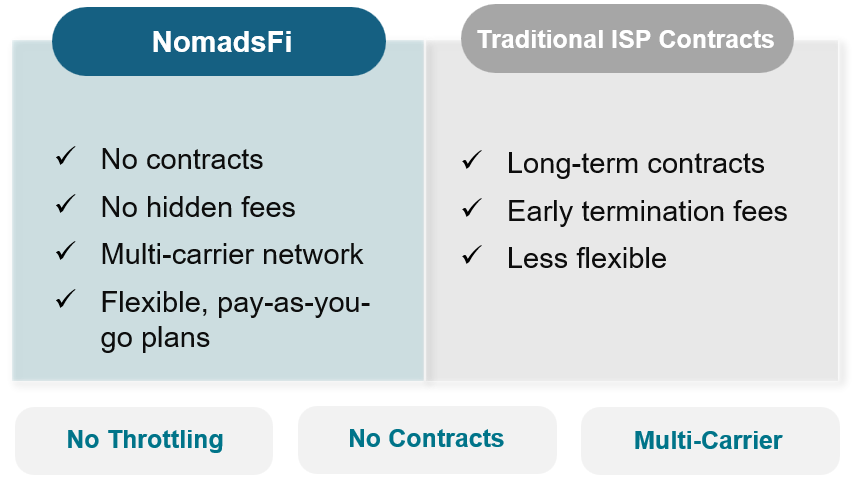 NomadsFi

✓ No contracts
✓ No hidden fees
✓ Multi-carrier network
✓ Flexible, pay-as-you-go plans

Traditional ISP Contracts

✓ Long-term contracts
✓ Early termination fees
✓ Less flexible

No Throttling

No Contracts

Multi-Carrier